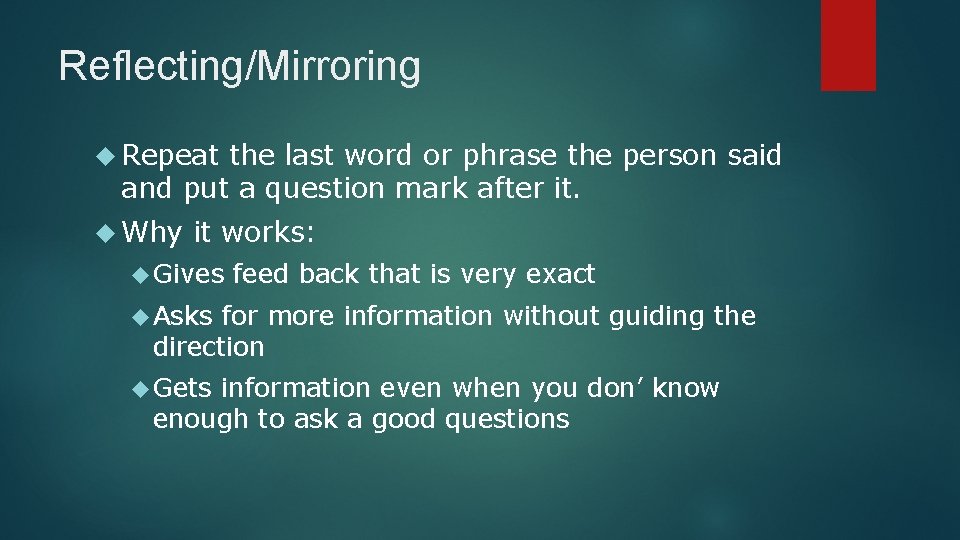 Reflecting/Mirroring

Repeat the last word or phrase the person said and put a question mark after it.

Why it works:

Gives feed back that is very exact

Asks for more information without guiding the direction

Gets information even when you don’ know enough to ask a good questions